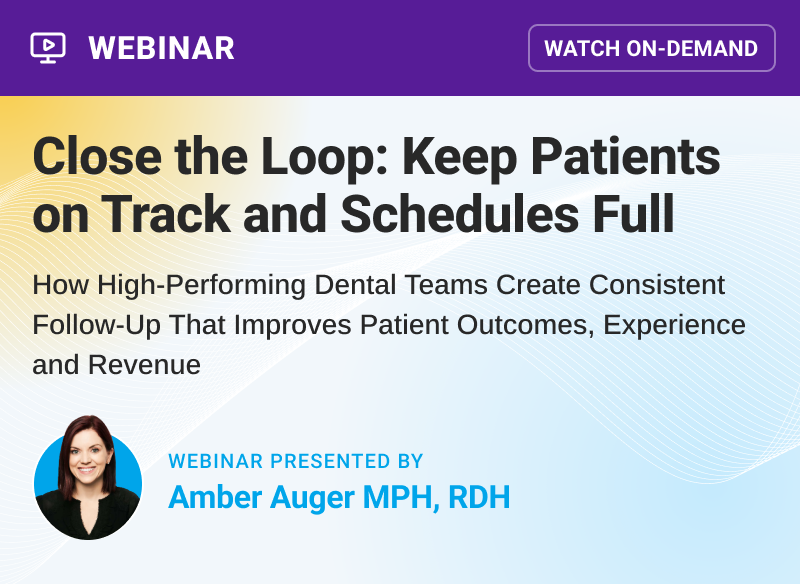 WEBINAR

WATCH ON-DEMAND

Close the Loop: Keep Patients on Track and Schedules Full

How High-Performing Dental Teams Create Consistent Follow-Up That Improves Patient Outcomes, Experience and Revenue

WEBINAR PRESENTED BY
Amber Auger MPH, RDH